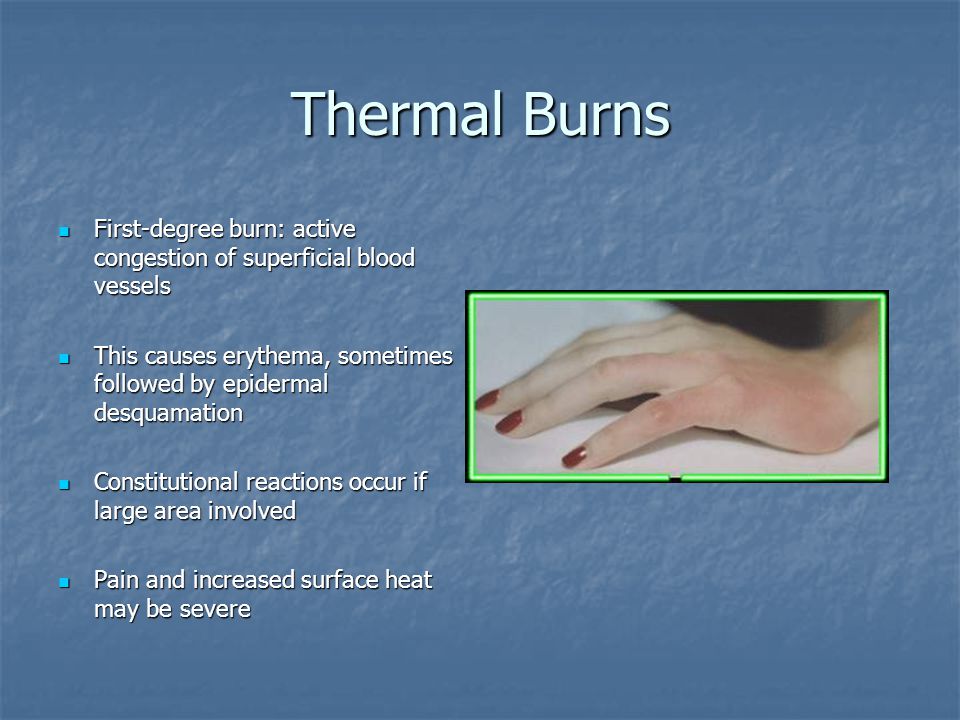 Thermal Burns

- First-degree burn: active congestion of superficial blood vessels

- This causes erythema, sometimes followed by epidermal desquamation

- Constitutional reactions occur if large area involved

- Pain and increased surface heat may be severe